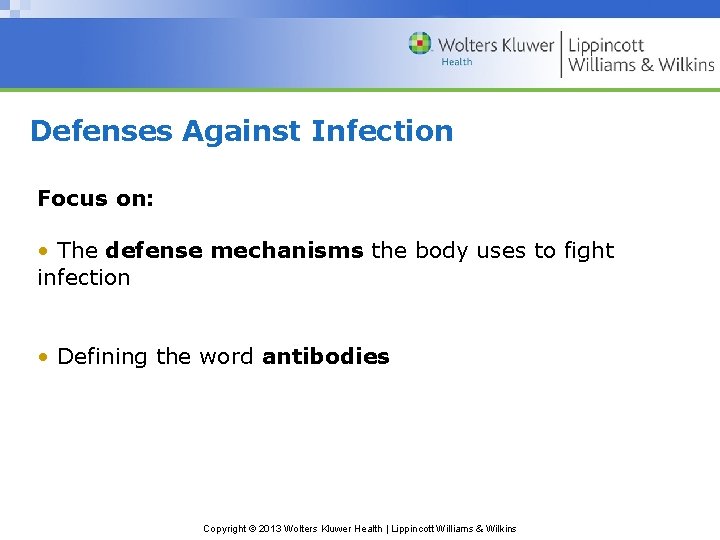 Wolters Kluwer
Health
Lippincott
Williams & Wilkins

Defenses Against Infection

Focus on:

• The defense mechanisms the body uses to fight infection

• Defining the word antibodies

Copyright © 2013 Wolters Kluwer Health | Lippincott Williams & Wilkins